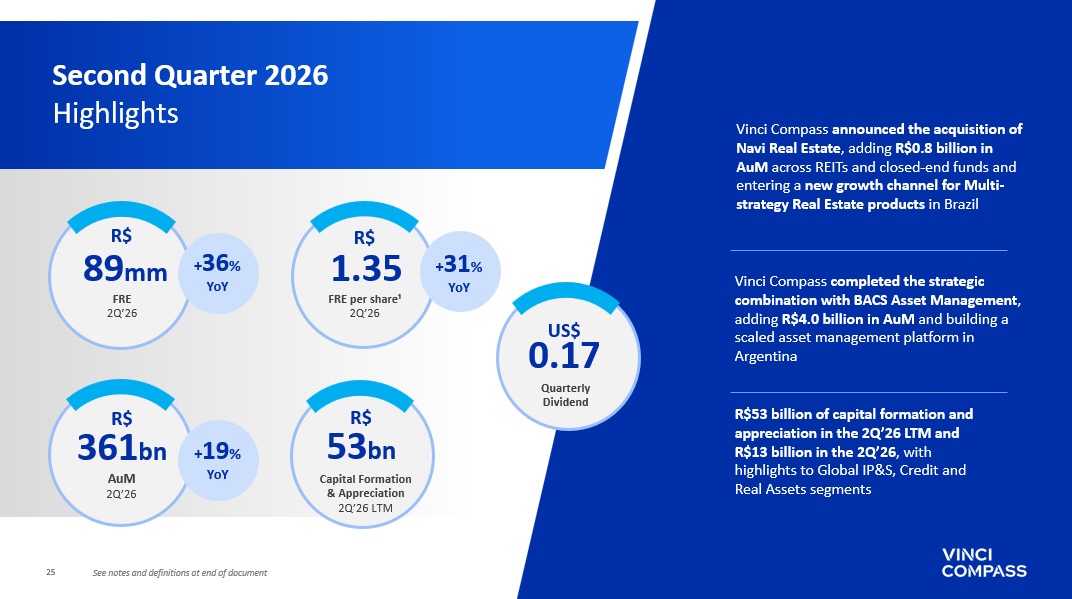 Second Quarter 2026
Highlights

R$
89mm
FRE
2Q'26

+36%
YoY

R$
1.35
FRE per share$^{1}$
2Q'26

+31%
YoY

R$
361bn
AuM
2Q'26

+19%
YoY

R$
53bn
Capital Formation & Appreciation
2Q'26 LTM

US$
0.17
Quarterly Dividend

Vinci Compass announced the acquisition of Navi Real Estate, adding R$0.8 billion in AuM across REITs and closed-end funds and entering a new growth channel for Multi-strategy Real Estate products in Brazil

Vinci Compass completed the strategic combination with BACS Asset Management, adding R$4.0 billion in AuM and building a scaled asset management platform in Argentina

R$53 billion of capital formation and appreciation in the 2Q'26 LTM and R$13 billion in the 2Q'26, with highlights to Global IP&S, Credit and Real Assets segments

25 See notes and definitions at end of document

VINCI
COMPASS